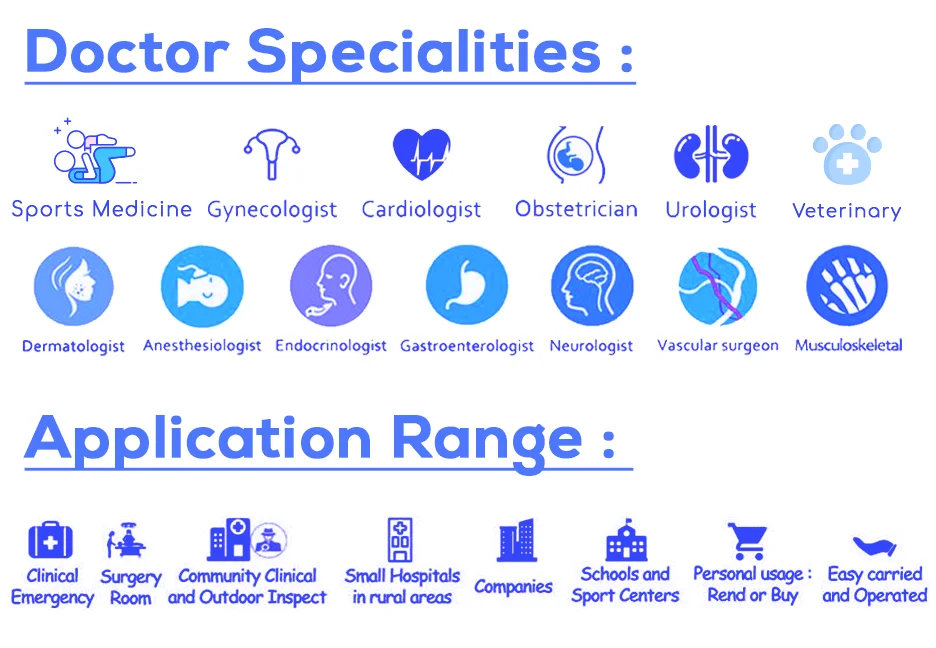 Doctor Specialities :

Sports Medicine Gynecologist Cardiologist Obstetrician Urologist Veterinary

Dermatologist Anesthesiologist Endocrinologist Gastroenterologist Neurologist Vascular surgeon Musculoskeletal

Application Range :

Clinical Emergency Surgery Room Community Clinical and Outdoor Inspect Small Hospitals in rural areas Companies Schools and Sport Centers Personal usage : Rend or Buy Easy carried and Operated